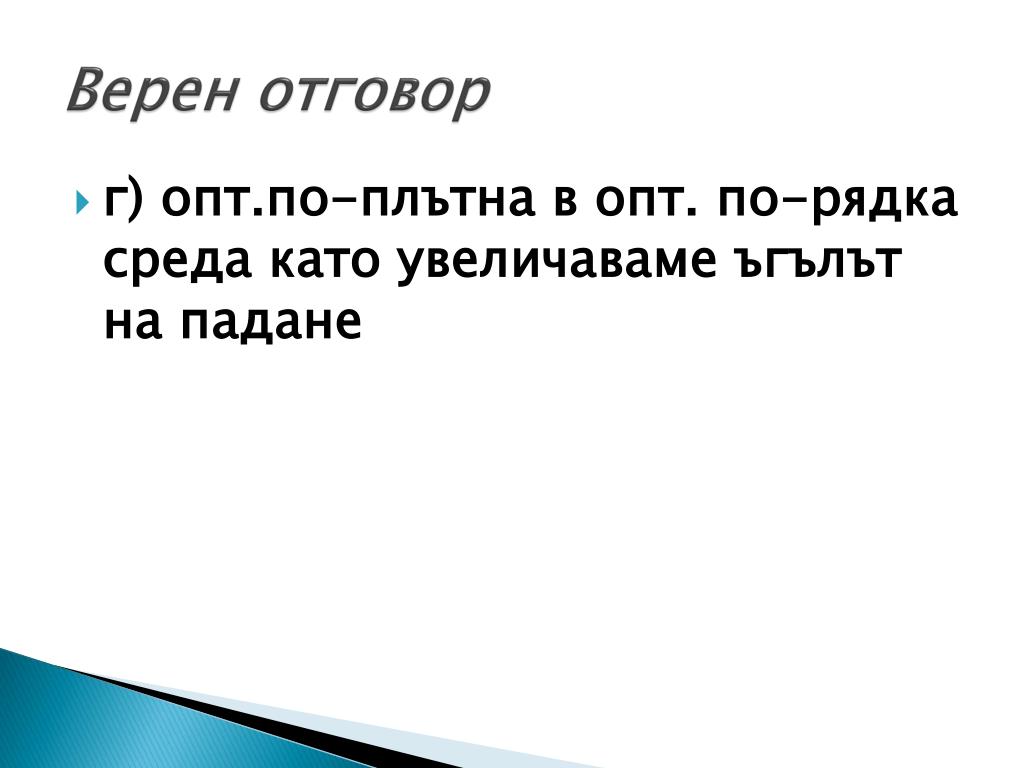 Верен отговор

г) опт.по-плътна в опт. по-рядка среда като увеличаваме ъгълът на падане